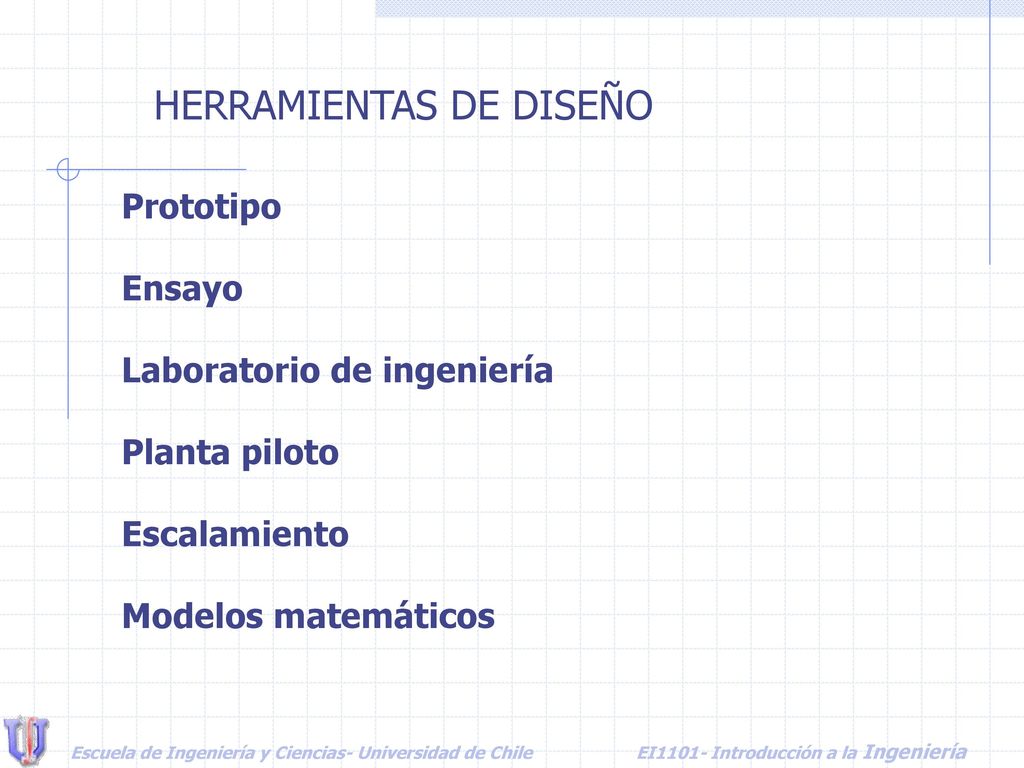 HERRAMIENTAS DE DISEÑO

Prototipo

Ensayo

Laboratorio de ingeniería

Planta piloto

Escalamiento

Modelos matemáticos

Escuela de Ingeniería y Ciencias- Universidad de Chile

EI1101- Introducción a la Ingeniería